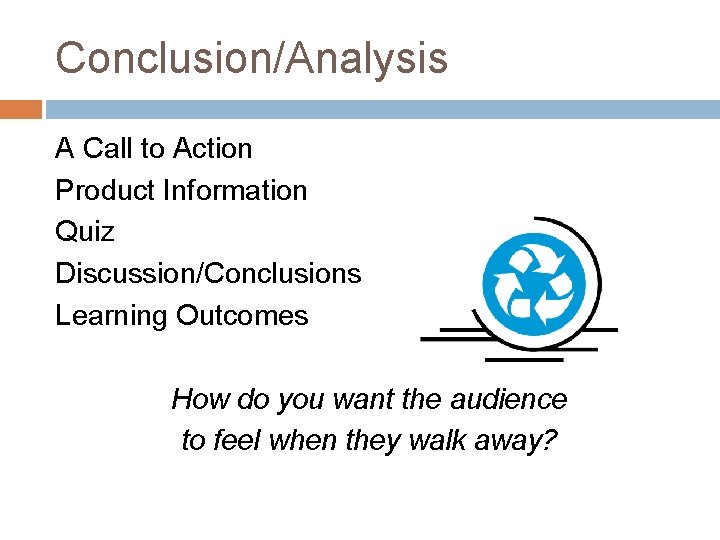 Conclusion/Analysis

A Call to Action
Product Information
Quiz
Discussion/Conclusions
Learning Outcomes

How do you want the audience to feel when they walk away?